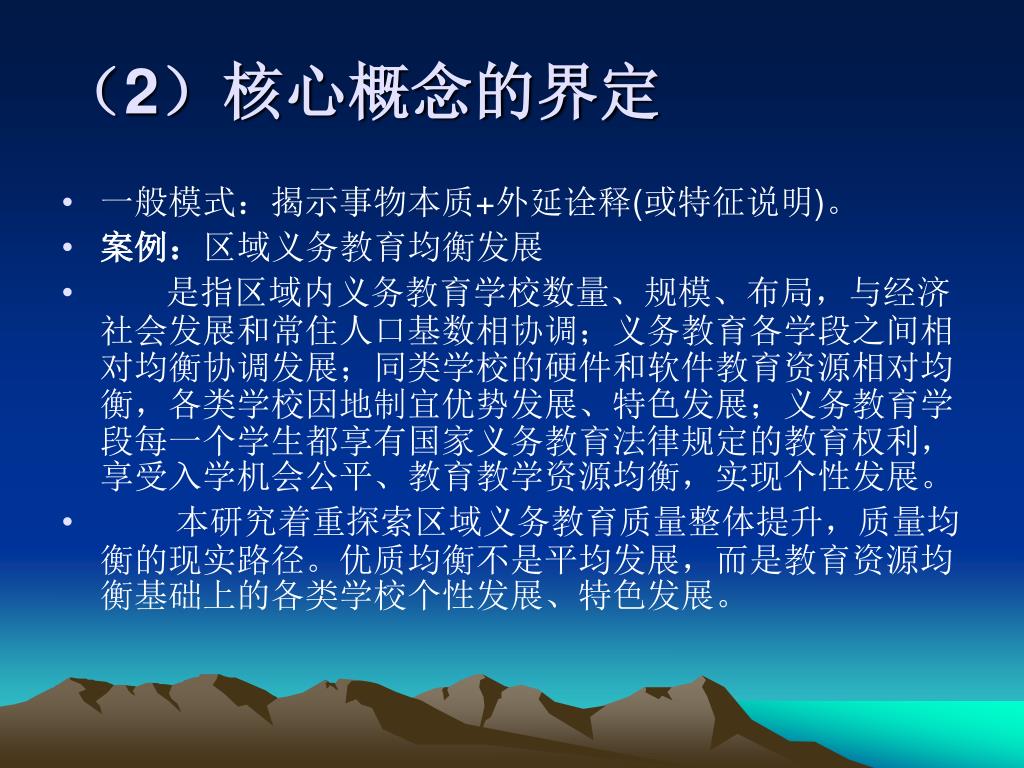 （2）核心概念的界定

• 一般模式：揭示事物本质+外延诠释(或特征说明)。
• 案例：区域义务教育均衡发展
• 是指区域内义务教育学校数量、规模、布局，与经济社会发展和常住人口基数相协调；义务教育各学段之间相对均衡协调发展；同类学校的硬件和软件教育资源相对均衡，各类学校因地制宜优势发展、特色发展；义务教育学段每一个学生都享有国家义务教育法律规定的教育权利，享受入学机会公平、教育教学资源均衡，实现个性发展。
• 本研究着重探索区域义务教育质量整体提升，质量均衡的现实路径。优质均衡不是平均发展，而是教育资源均衡基础上的各类学校个性发展、特色发展。